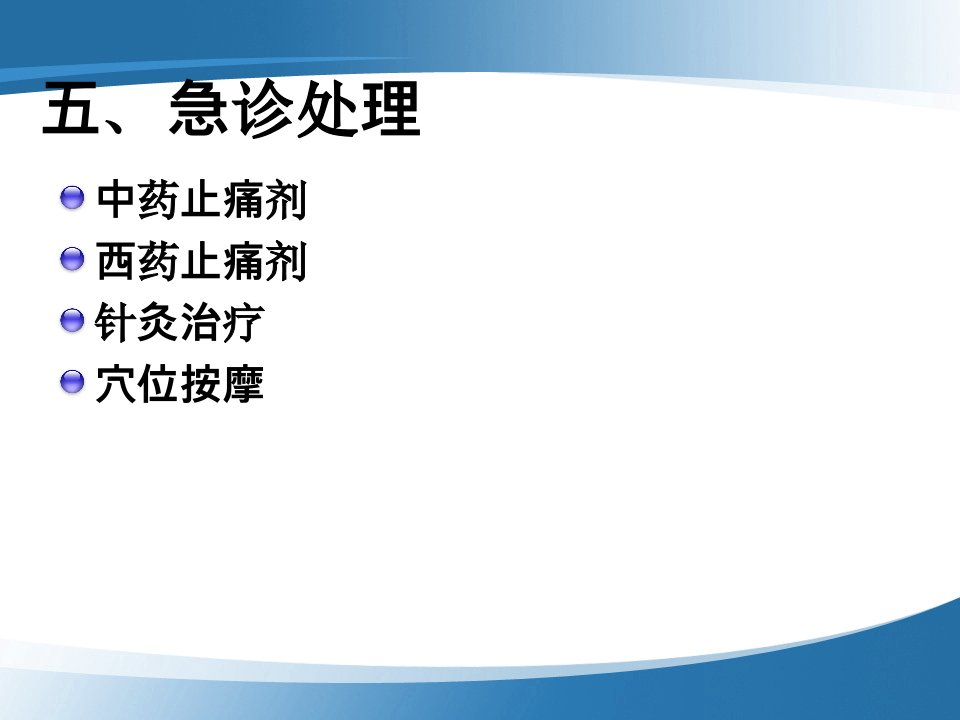 五、急诊处理

中药止痛剂
西药止痛剂
针灸治疗
穴位按摩